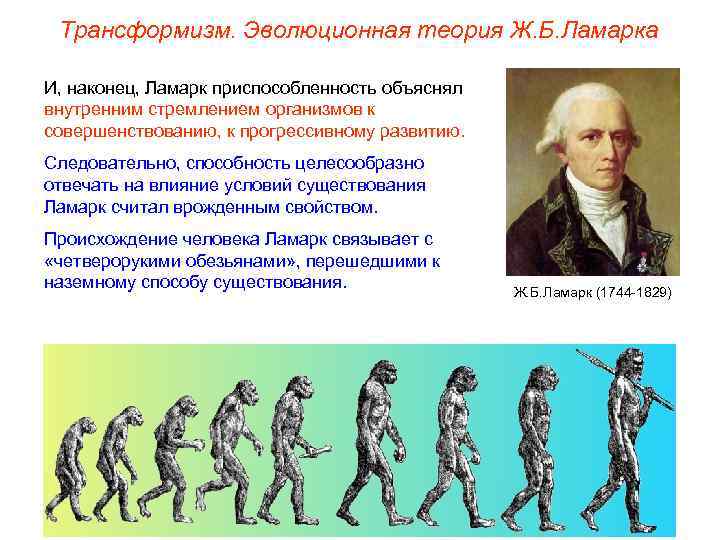 Трансформизм. Эволюционная теория Ж.Б.Ламарка

И, наконец, Ламарк приспособленность объяснял внутренним стремлением организмов к совершенствованию, к прогрессивному развитию.

Следовательно, способность целесообразно отвечать на влияние условий существования Ламарк считал врожденным свойством.

Происхождение человека Ламарк связывает с «четверорукими обезьянами», перешедшими к наземному способу существования.

Ж.Б.Ламарк (1744-1829)